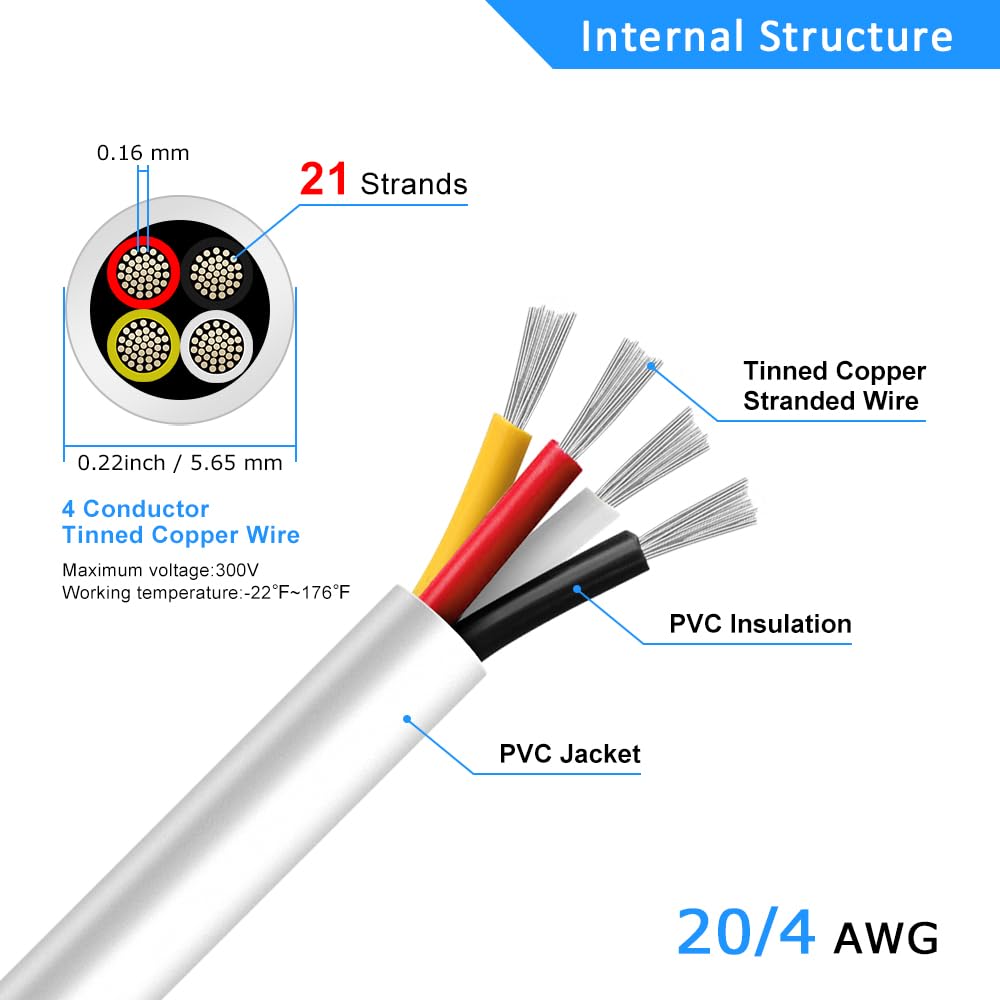 Internal Structure

0.16 mm

21 Strands

0.22inch / 5.65 mm

4 Conductor
Tinned Copper Wire

Maximum voltage:300V
Working temperature:-22°F~176°F

Tinned Copper
Stranded Wire

PVC Insulation

PVC Jacket

20/4 AWG